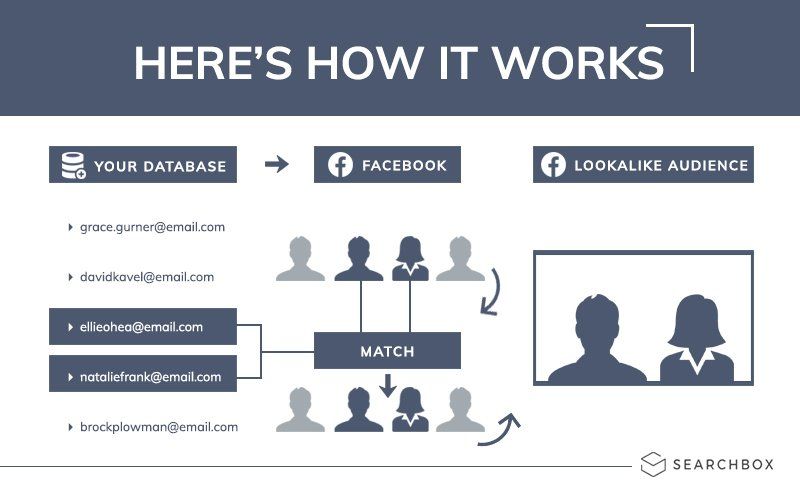 HERE'S HOW IT WORKS

YOUR DATABASE

FACEBOOK

LOOKALIKE AUDIENCE

grace.gurner@email.com

davidkavel@email.com

ellieohea@email.com

nataliefrank@email.com

brockplowman@email.com

MATCH

SEARCHBOX